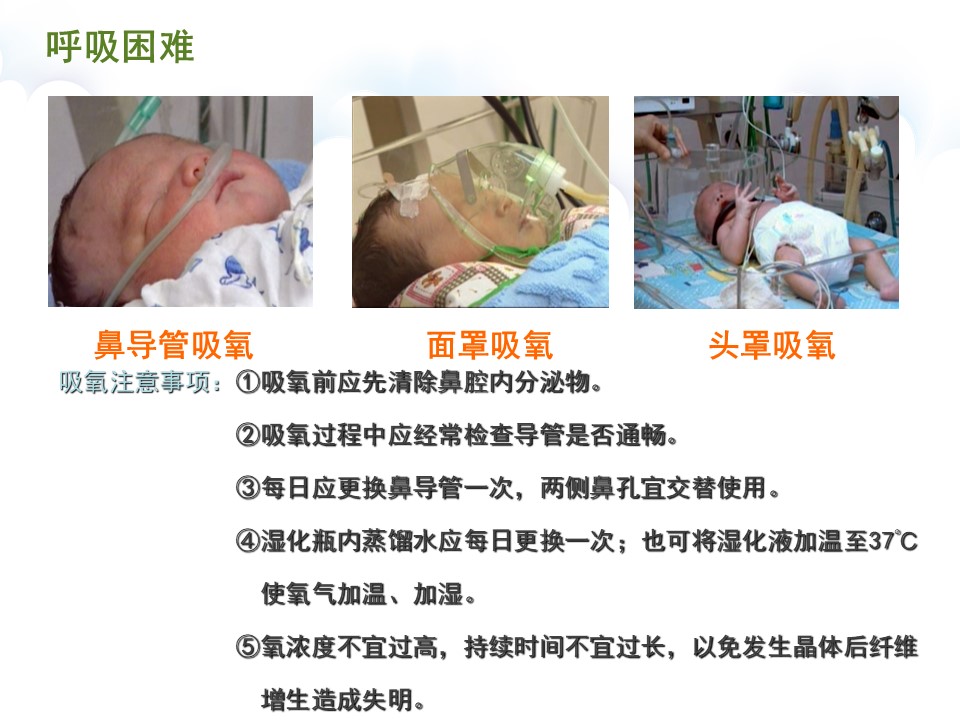 呼吸困难

鼻导管吸氧

面罩吸氧

头罩吸氧

吸氧注意事项：①吸氧前应先清除鼻腔内分泌物。

②吸氧过程中应经常检查导管是否通畅。

③每日应更换鼻导管一次，两侧鼻孔宜交替使用。

④湿化瓶内蒸馏水应每日更换一次；也可将湿化液加温至37℃使氧气加温、加湿。

⑤氧浓度不宜过高，持续时间不宜过长，以免发生晶体后纤维增生造成失明。